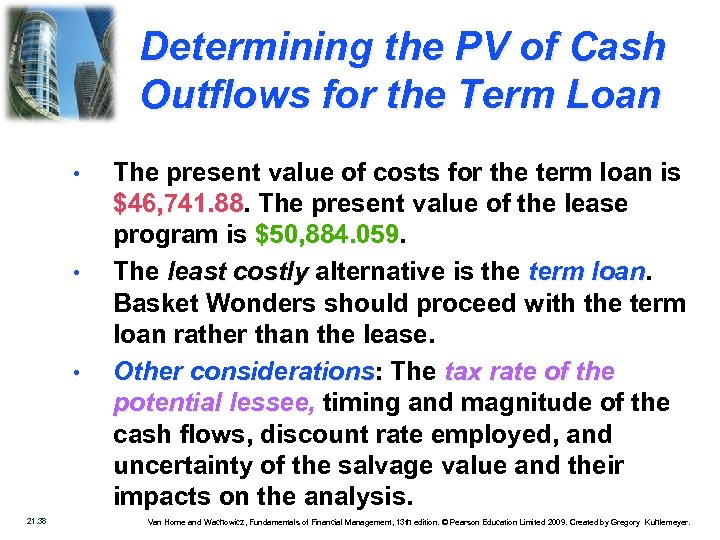 Determining the PV of Cash Outflows for the Term Loan

• The present value of costs for the term loan is $46,741.88. The present value of the lease program is $50,884.059.

• The least costly alternative is the term loan. Basket Wonders should proceed with the term loan rather than the lease.

• Other considerations: The tax rate of the potential lessee, timing and magnitude of the cash flows, discount rate employed, and uncertainty of the salvage value and their impacts on the analysis.

21.38

Van Horne and Wachowicz, Fundamentals of Financial Management, 13th edition. © Pearson Education Limited 2009. Created by Gregory Kuhlemeyer.